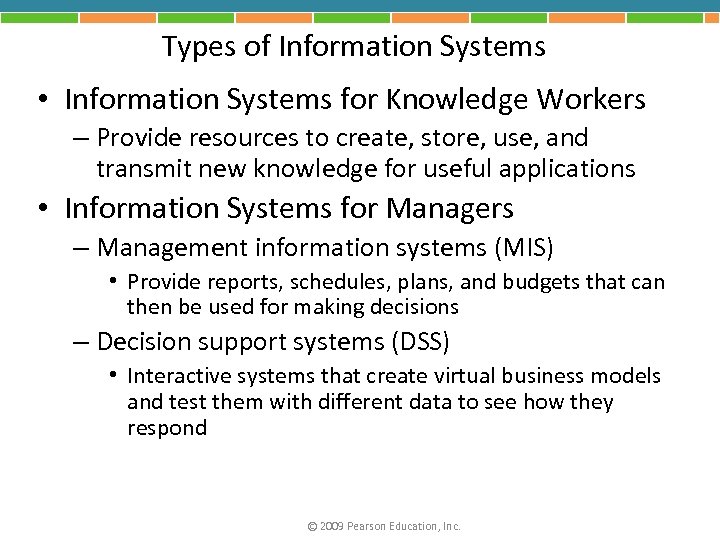 Types of Information Systems

• Information Systems for Knowledge Workers
– Provide resources to create, store, use, and transmit new knowledge for useful applications

• Information Systems for Managers
– Management information systems (MIS)
• Provide reports, schedules, plans, and budgets that can then be used for making decisions
– Decision support systems (DSS)
• Interactive systems that create virtual business models and test them with different data to see how they respond

© 2009 Pearson Education, Inc.